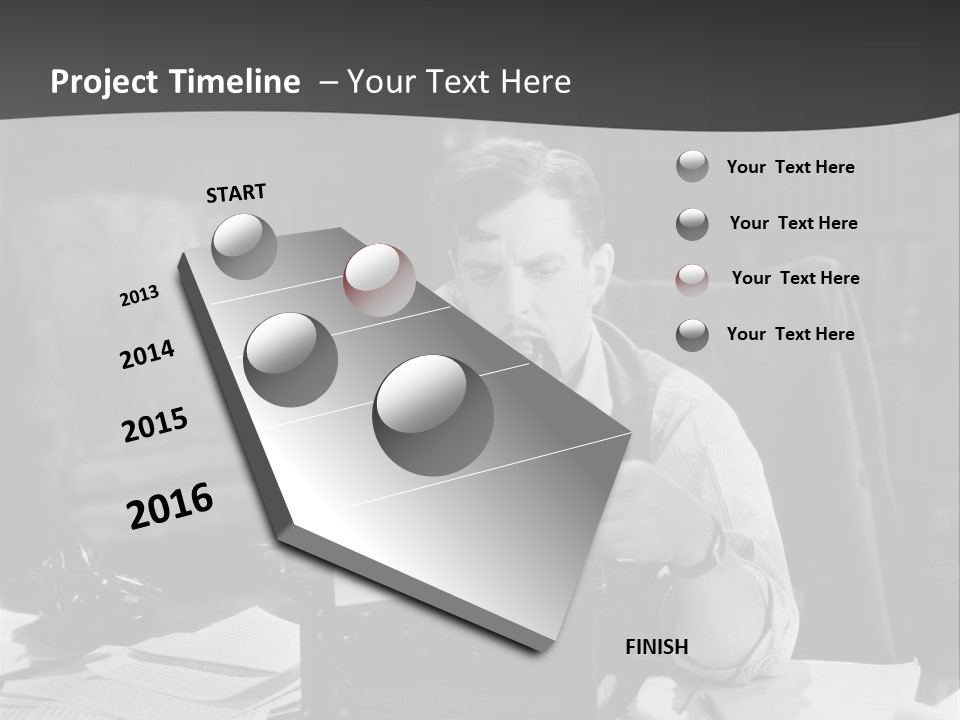 Project Timeline – Your Text Here

START

2013

2014

2015

2016

FINISH

Your Text Here

Your Text Here

Your Text Here

Your Text Here